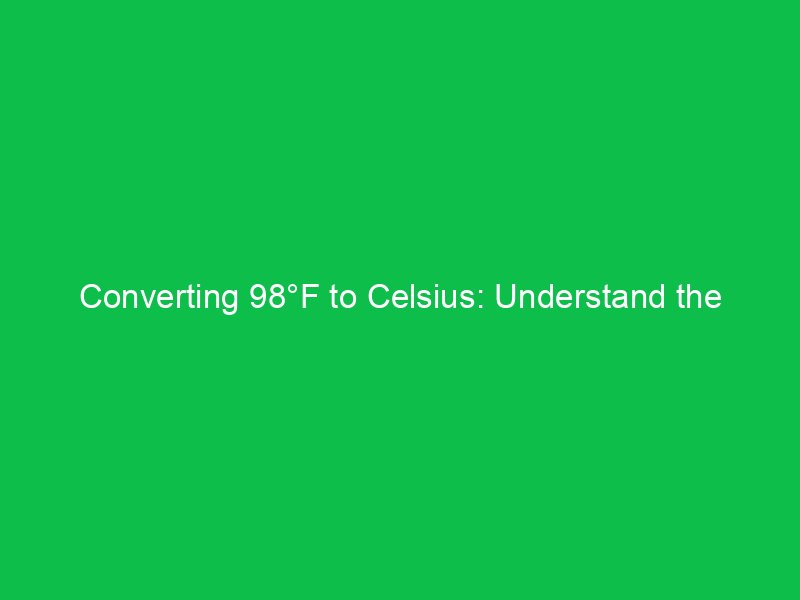 Converting 98°F to Celsius: Understand the